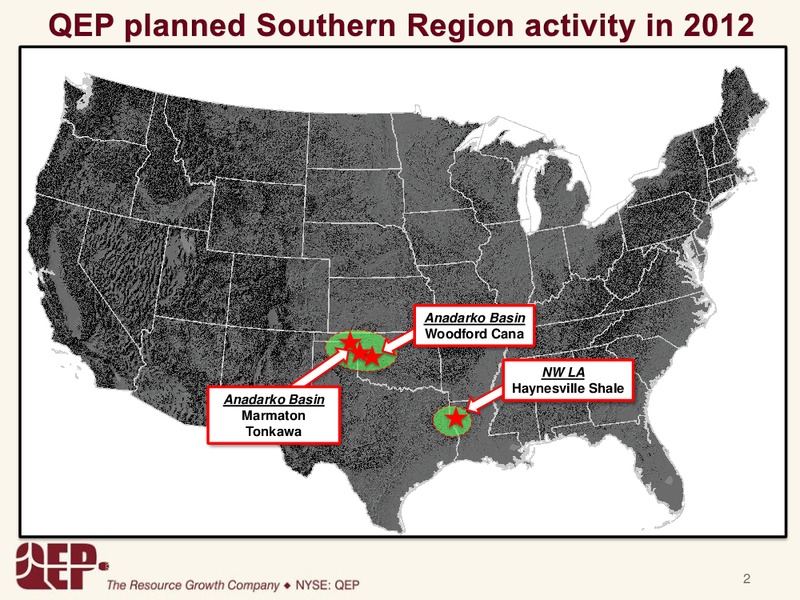 QEP planned Southern Region activity in 2012

Anadarko Basin
Woodford Cana

NW LA
Haynesville Shale

Anadarko Basin
Marmaton
Tonkawa

QEP
The Resource Growth Company ◆ NYSE: QEP

2